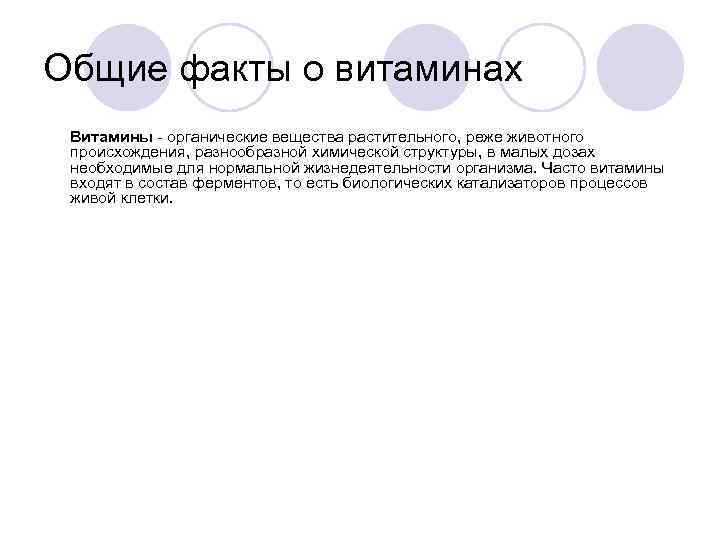 Общие факты о витаминах

Витамины - органические вещества растительного, реже животного происхождения, разнообразной химической структуры, в малых дозах необходимые для нормальной жизнедеятельности организма. Часто витамины входят в состав ферментов, то есть биологических катализаторов процессов живой клетки.